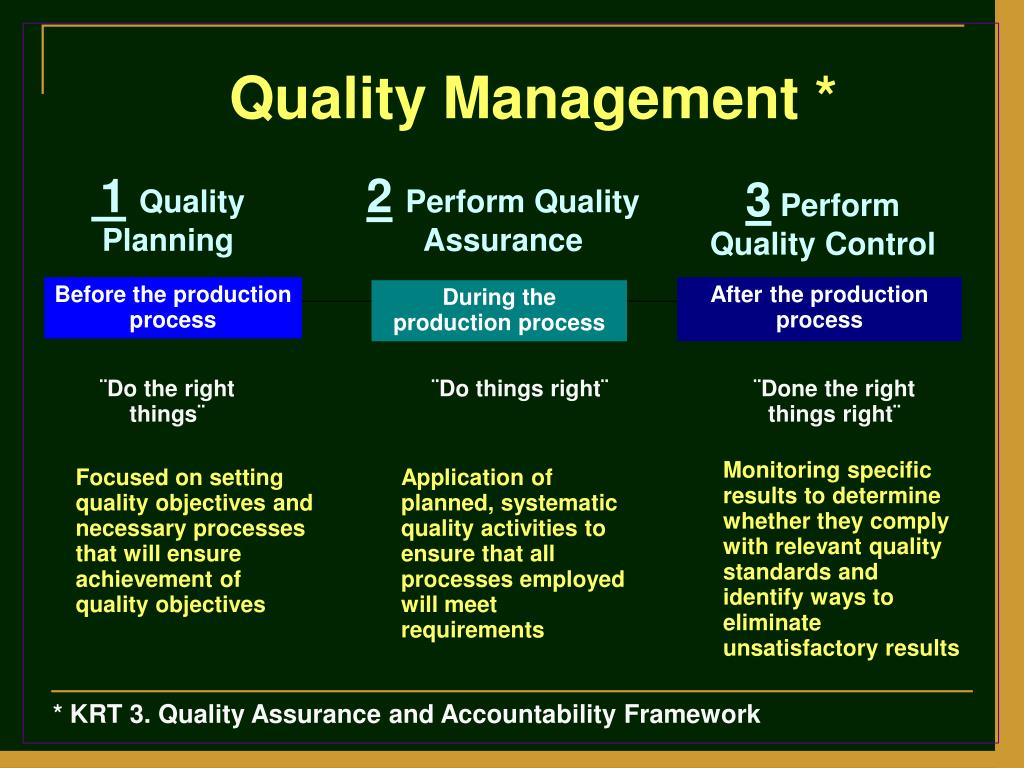 Quality Management *

1 Quality Planning

Before the production process

¨Do the right things¨

Focused on setting quality objectives and necessary processes that will ensure achievement of quality objectives

2 Perform Quality Assurance

During the production process

¨Do things right¨

Application of planned, systematic quality activities to ensure that all processes employed will meet requirements

3 Perform Quality Control

After the production process

¨Done the right things right¨

Monitoring specific results to determine whether they comply with relevant quality standards and identify ways to eliminate unsatisfactory results

* KRT 3. Quality Assurance and Accountability Framework